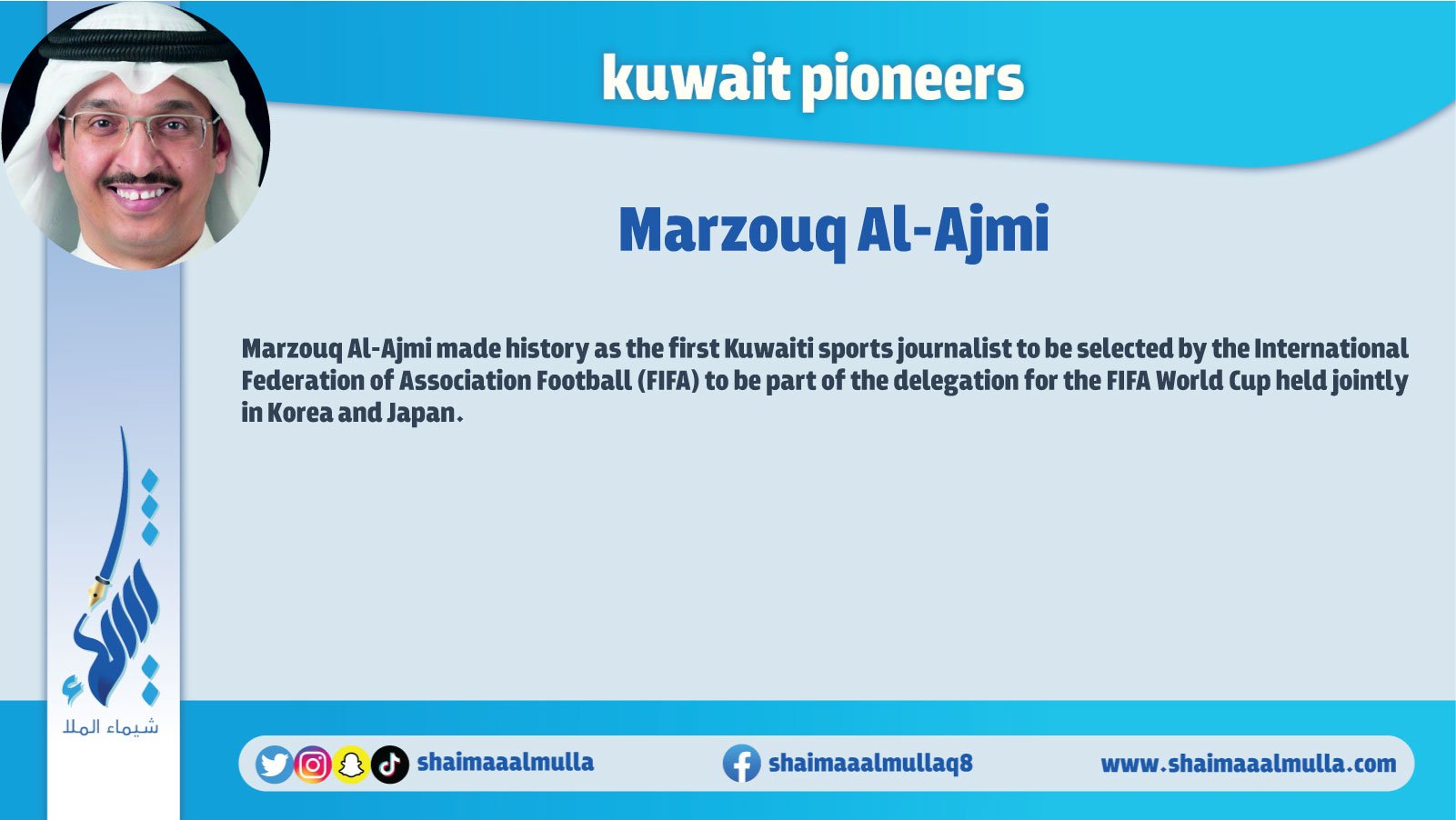 kuwait pioneers

Marzouq Al-Ajmi

Marzouq Al-Ajmi made history as the first Kuwaiti sports journalist to be selected by the International Federation of Association Football (FIFA) to be part of the delegation for the FIFA World Cup held jointly in Korea and Japan.

شيماء الملا

shaimaaalmulla

shaimaaalmullaq8

www.shaimaaalmulla.com